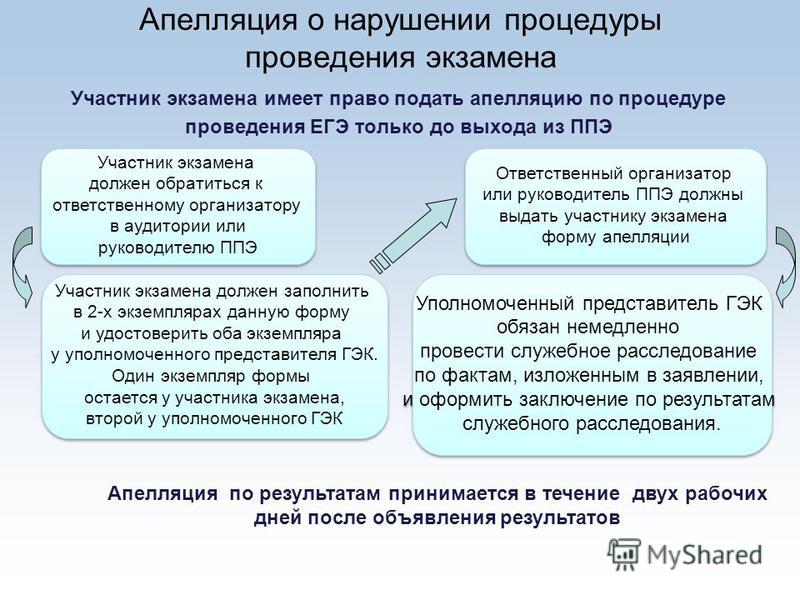 Апелляция о нарушении процедуры проведения экзамена

Участник экзамена имеет право подать апелляцию по процедуре проведения ЕГЭ только до выхода из ППЭ

Участник экзамена должен обратиться к ответственному организатору в аудитории или руководителю ППЭ

Ответственный организатор или руководитель ППЭ должны выдать участнику экзамена форму апелляции

Участник экзамена должен заполнить в 2-х экземплярах данную форму и удостоверить оба экземпляра у уполномоченного представителя ГЭК. Один экземпляр формы остается у участника экзамена, второй у уполномоченного ГЭК

Уполномоченный представитель ГЭК обязан немедленно провести служебное расследование по фактам, изложенным в заявлении, и оформить заключение по результатам служебного расследования.

Апелляция по результатам принимается в течение двух рабочих дней после объявления результатов

MyShared